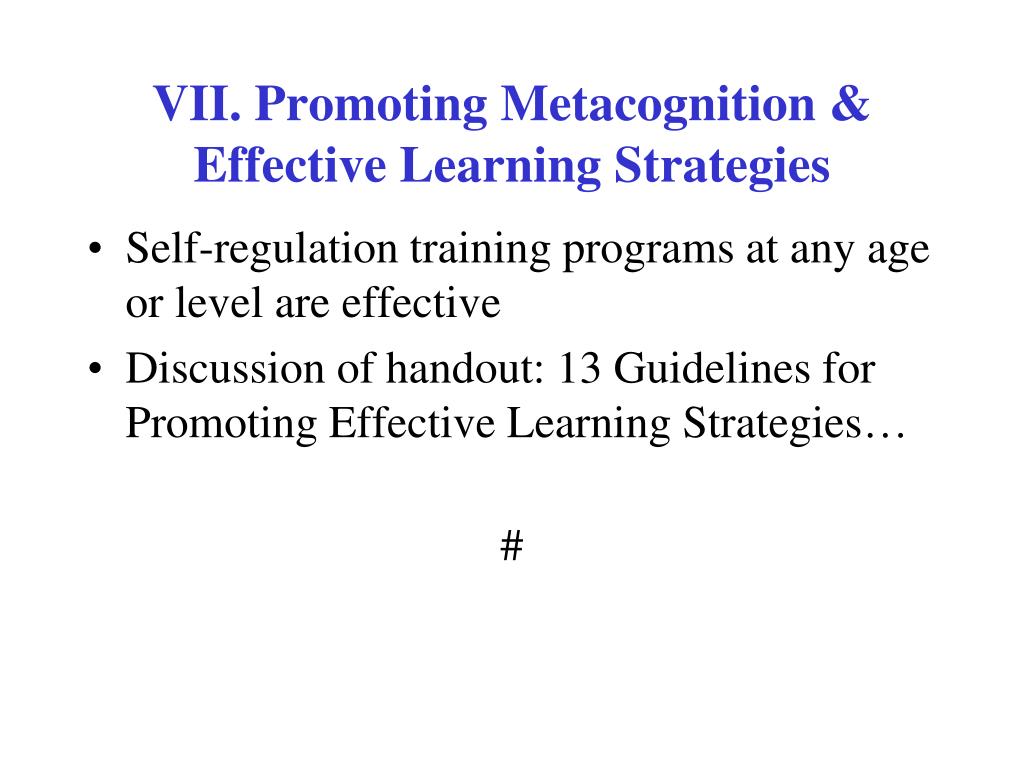 VII. Promoting Metacognition & Effective Learning Strategies

• Self-regulation training programs at any age or level are effective
• Discussion of handout: 13 Guidelines for Promoting Effective Learning Strategies…

#